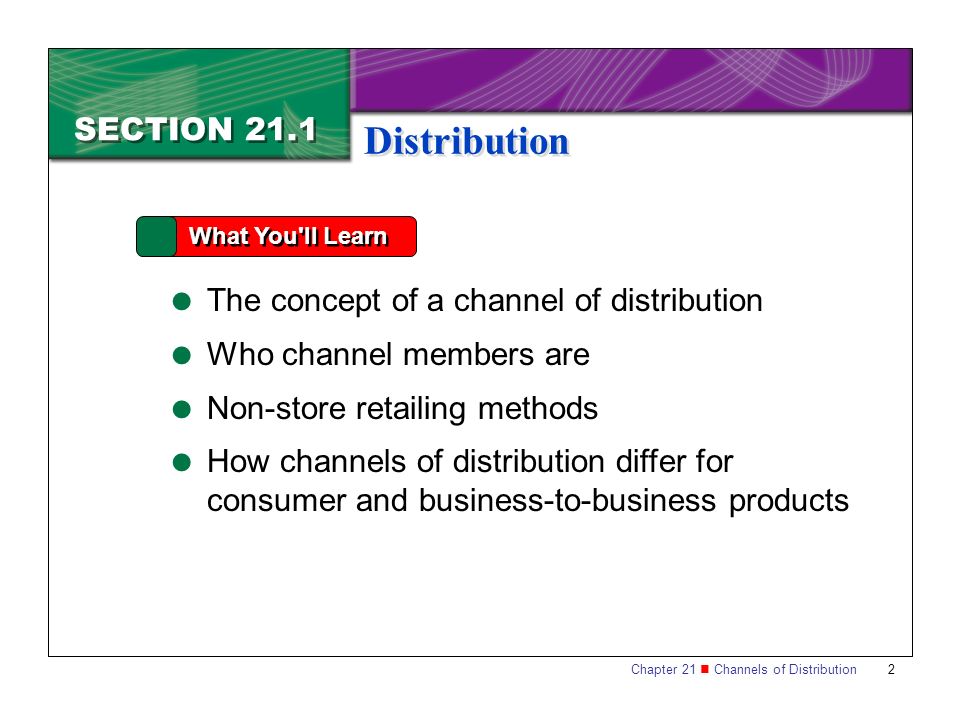 SECTION 21.1

Distribution

What You'll Learn

- The concept of a channel of distribution
- Who channel members are
- Non-store retailing methods
- How channels of distribution differ for consumer and business-to-business products

Chapter 21 ■ Channels of Distribution 2